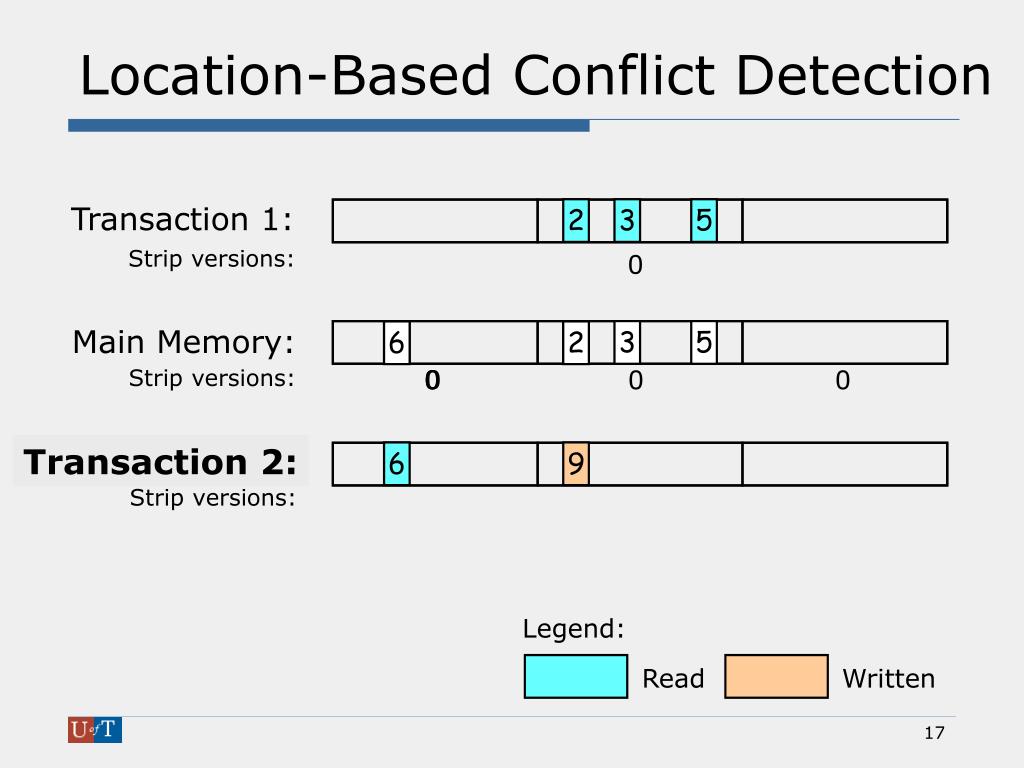 Location-Based Conflict Detection

Transaction 1:
2 3 5
Strip versions:
0

Main Memory:
6 2 3 5
Strip versions:
0 0 0

Transaction 2:
6 9
Strip versions:

Legend:
Read
Written

U of T

17